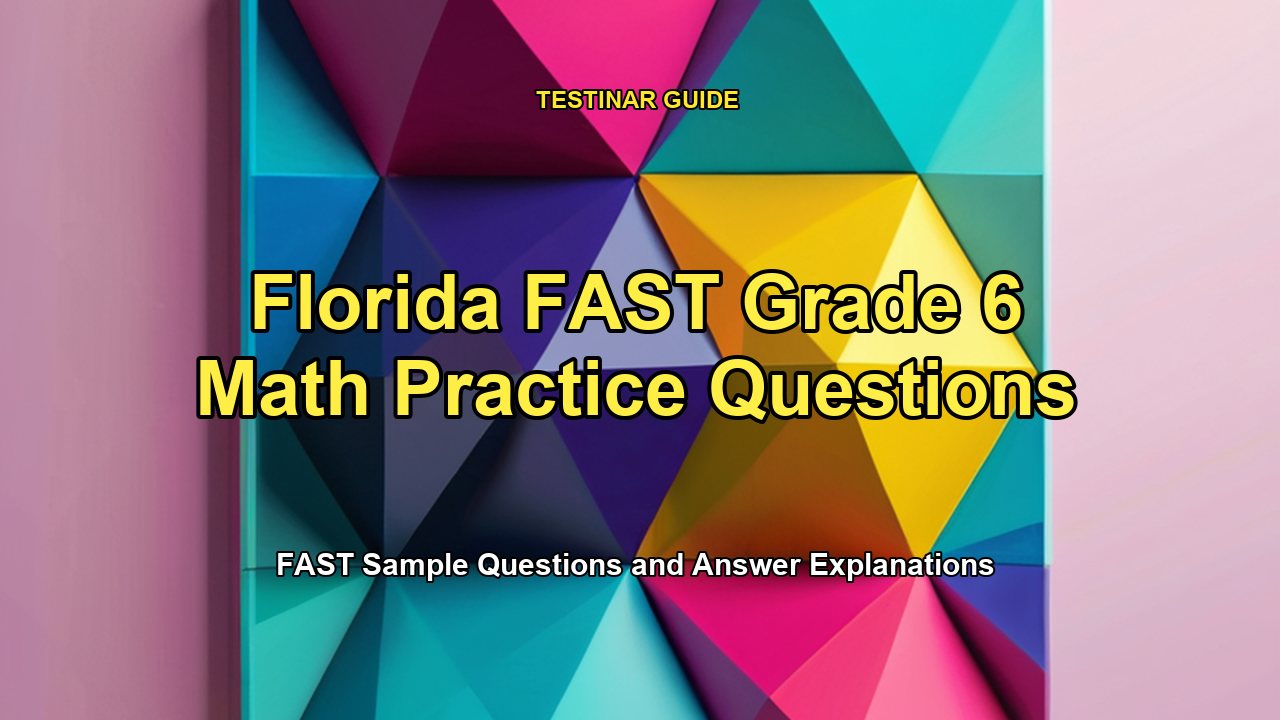 TESTINAR GUIDE

Florida FAST Grade 6 Math Practice Questions

FAST Sample Questions and Answer Explanations